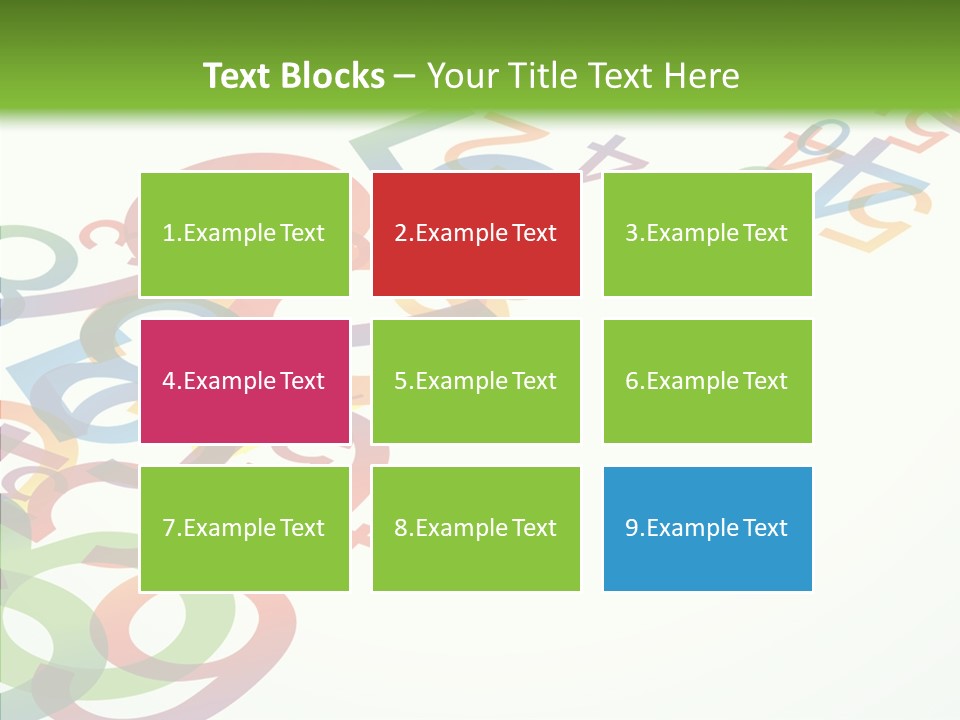 Text Blocks – Your Title Text Here

1.Example Text

2.Example Text

3.Example Text

4.Example Text

5.Example Text

6.Example Text

7.Example Text

8.Example Text

9.Example Text